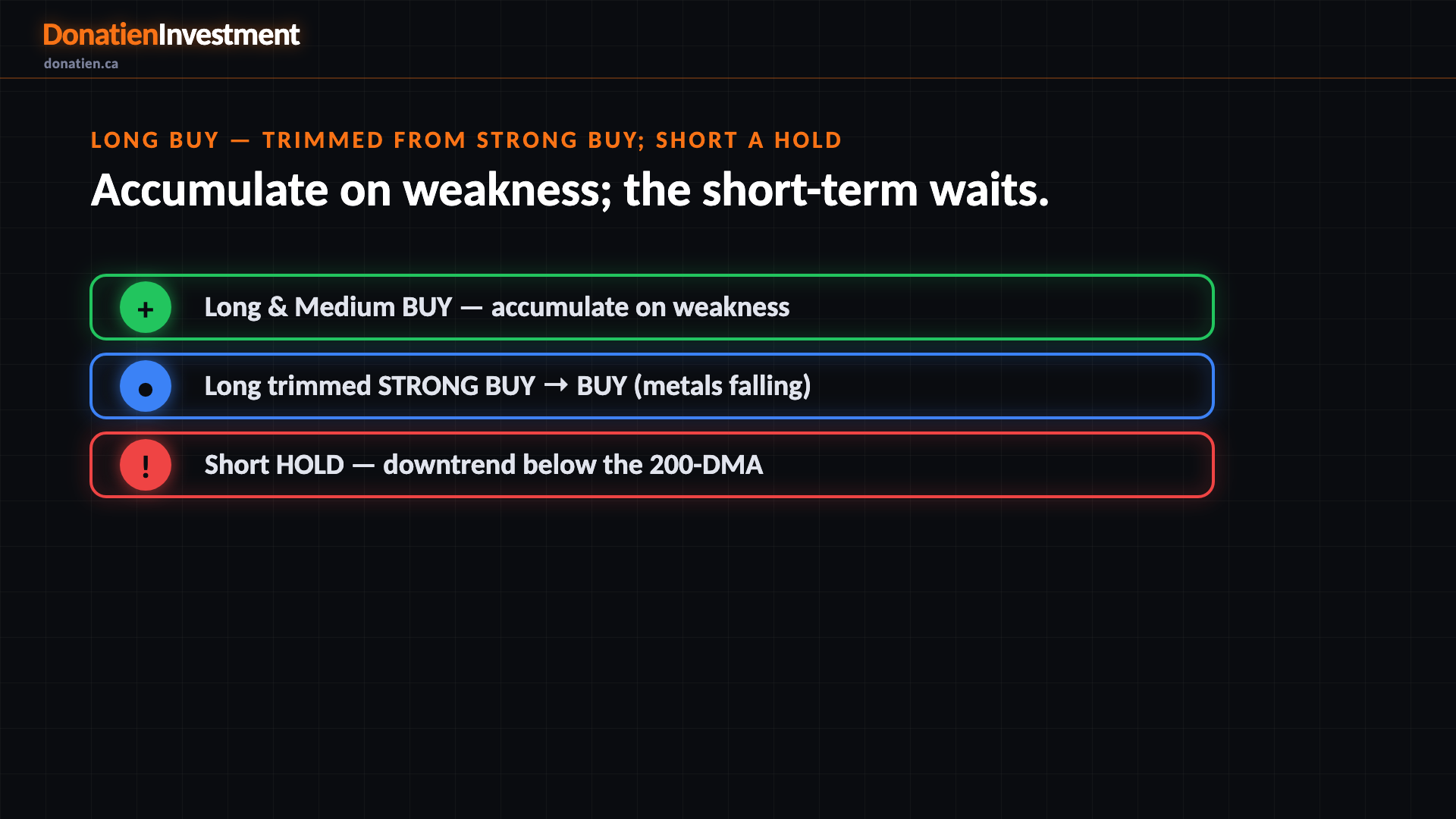 DonatienInvestment
donatien.ca

LONG BUY — TRIMMED FROM STRONG BUY; SHORT A HOLD

Accumulate on weakness; the short-term waits.

+ Long & Medium BUY — accumulate on weakness

● Long trimmed STRONG BUY → BUY (metals falling)

! Short HOLD — downtrend below the 200-DMA